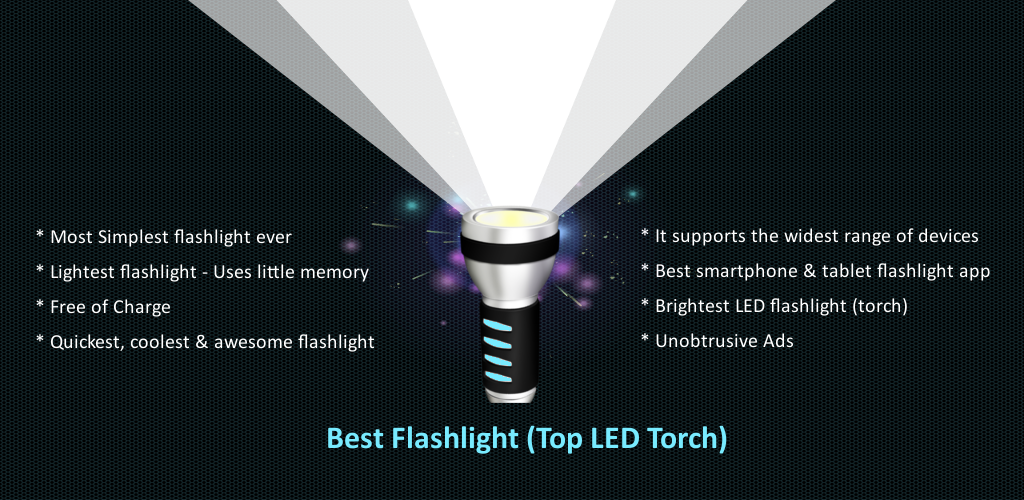 * Most Simplest flashlight ever
* Lightest flashlight - Uses little memory
* Free of Charge
* Quickest, coolest & awesome flashlight

* It supports the widest range of devices
* Best smartphone & tablet flashlight app
* Brightest LED flashlight (torch)
* Unobtrusive Ads

Best Flashlight (Top LED Torch)